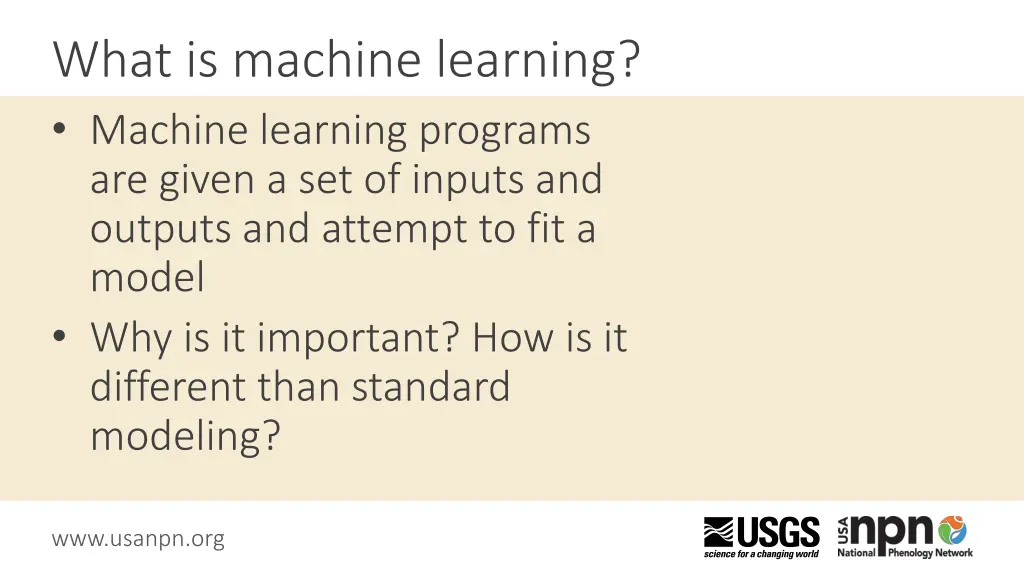 What is machine learning?

• Machine learning programs are given a set of inputs and outputs and attempt to fit a model
• Why is it important? How is it different than standard modeling?

www.usanpn.org

USGS
science for a changing world

USA npn
National Phenology Network